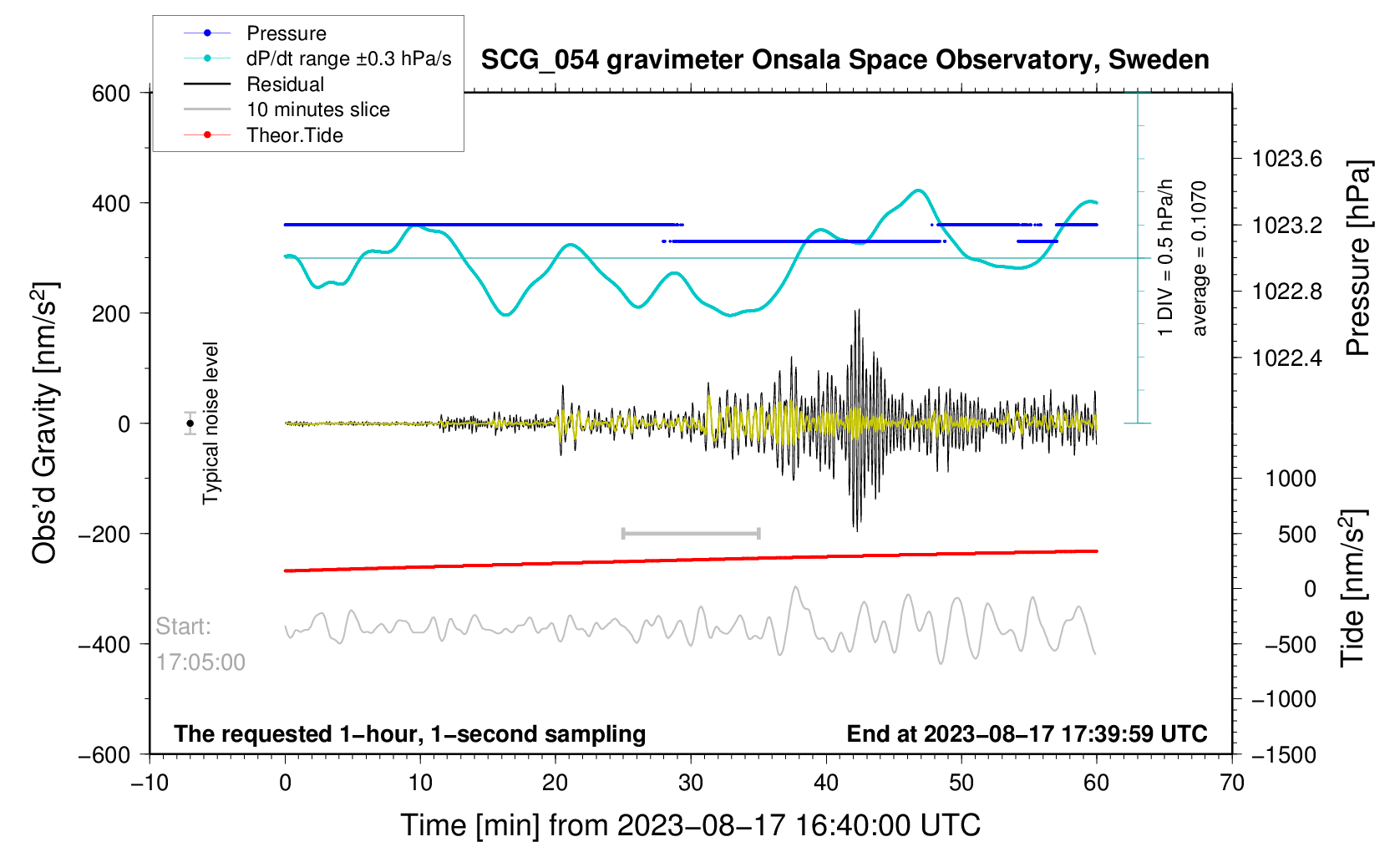 Pressure
dP/dt range ±0.3 hPa/s
Residual
10 minutes slice
Theor.Tide

SCG_054 gravimeter Onsala Space Observatory, Sweden

600
400
200
0
−200
−400
−600

Obs'd Gravity [nm/s$^2$]

Typical noise level

1 DIV = 0.5 hPa/h
average = 0.1070

1023.6
1023.2
1022.8
1022.4

Pressure [hPa]

1000
500
0
−500
−1000
−1500

Tide [nm/s$^2$]

Start:
17:05:00

The requested 1−hour, 1−second sampling

End at 2023−08−17 17:39:59 UTC

−10
0
10
20
30
40
50
60
70

Time [min] from 2023−08−17 16:40:00 UTC